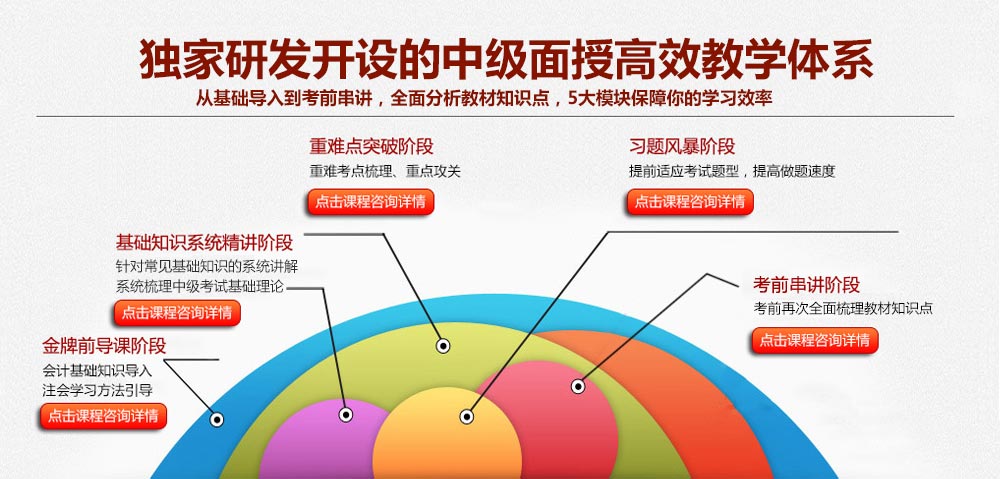 独家研发开设的中级面授高效教学体系

从基础导入到考前串讲，全面分析教材知识点，5大模块保障你的学习效率

重难点突破阶段
重难考点梳理、重点攻关
点击课程咨询详情

习题风暴阶段
提前适应考试题型，提高做题速度
点击课程咨询详情

基础知识系统精讲阶段
针对常见基础知识的系统讲解
系统梳理中级考试基础理论
点击课程咨询详情

考前串讲阶段
考前再次全面梳理教材知识点
点击课程咨询详情

金牌前导课阶段
会计基础知识导入
注会学习方法引导
点击课程咨询详情